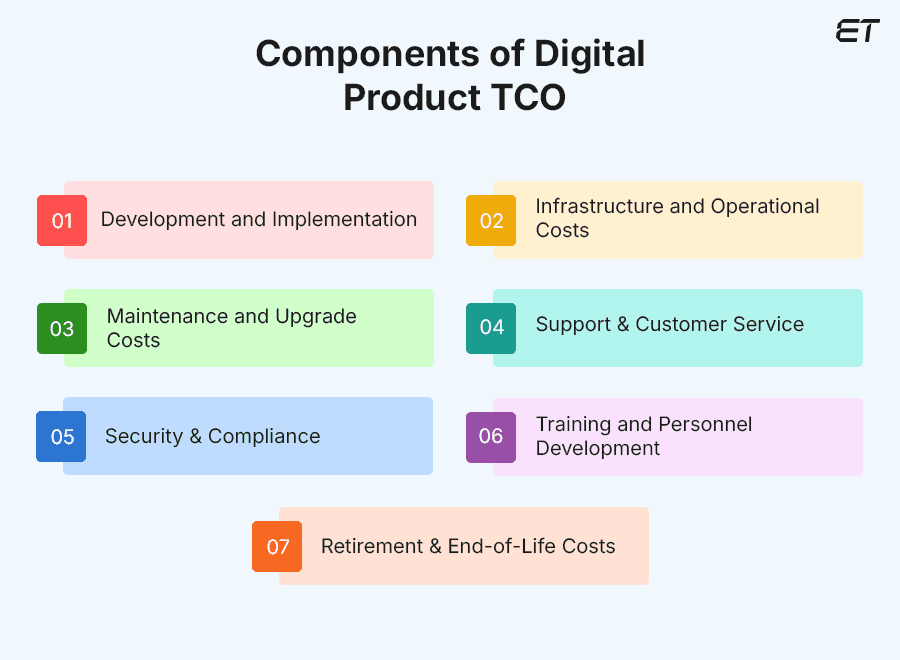 ET

Components of Digital Product TCO

01 Development and Implementation

02 Infrastructure and Operational Costs

03 Maintenance and Upgrade Costs

04 Support & Customer Service

05 Security & Compliance

06 Training and Personnel Development

07 Retirement & End-of-Life Costs